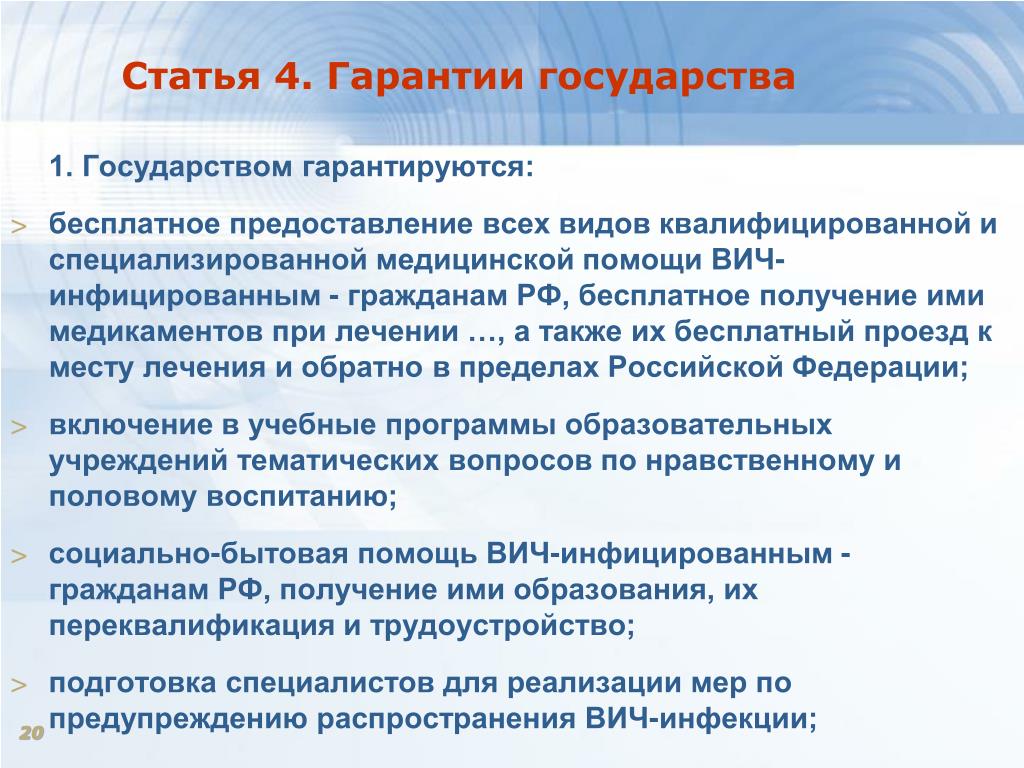 Статья 4. Гарантии государства

1. Государством гарантируются:

> бесплатное предоставление всех видов квалифицированной и специализированной медицинской помощи ВИЧ-инфицированным - гражданам РФ, бесплатное получение ими медикаментов при лечении …, а также их бесплатный проезд к месту лечения и обратно в пределах Российской Федерации;

> включение в учебные программы образовательных учреждений тематических вопросов по нравственному и половому воспитанию;

> социально-бытовая помощь ВИЧ-инфицированным - гражданам РФ, получение ими образования, их переквалификация и трудоустройство;

> подготовка специалистов для реализации мер по предупреждению распространения ВИЧ-инфекции;

20